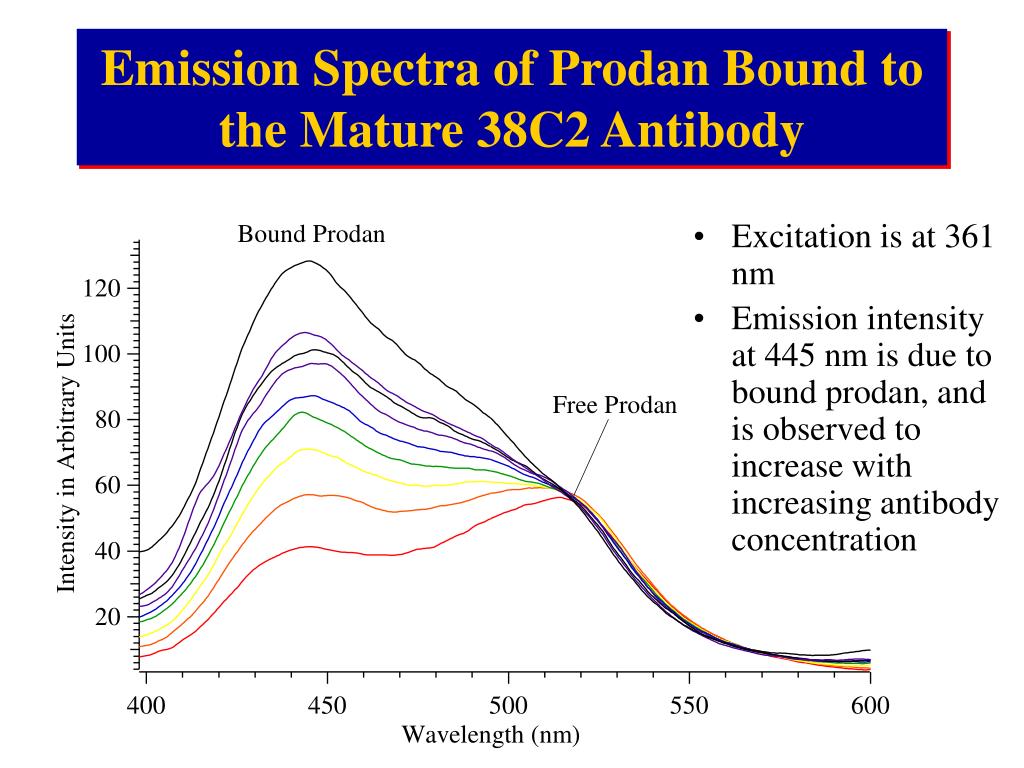 Emission Spectra of Prodan Bound to the Mature 38C2 Antibody

Bound Prodan

Free Prodan

Intensity in Arbitrary Units

120
100
80
60
40
20

400
450
500
550
600

Wavelength (nm)

• Excitation is at 361 nm
• Emission intensity at 445 nm is due to bound prodan, and is observed to increase with increasing antibody concentration